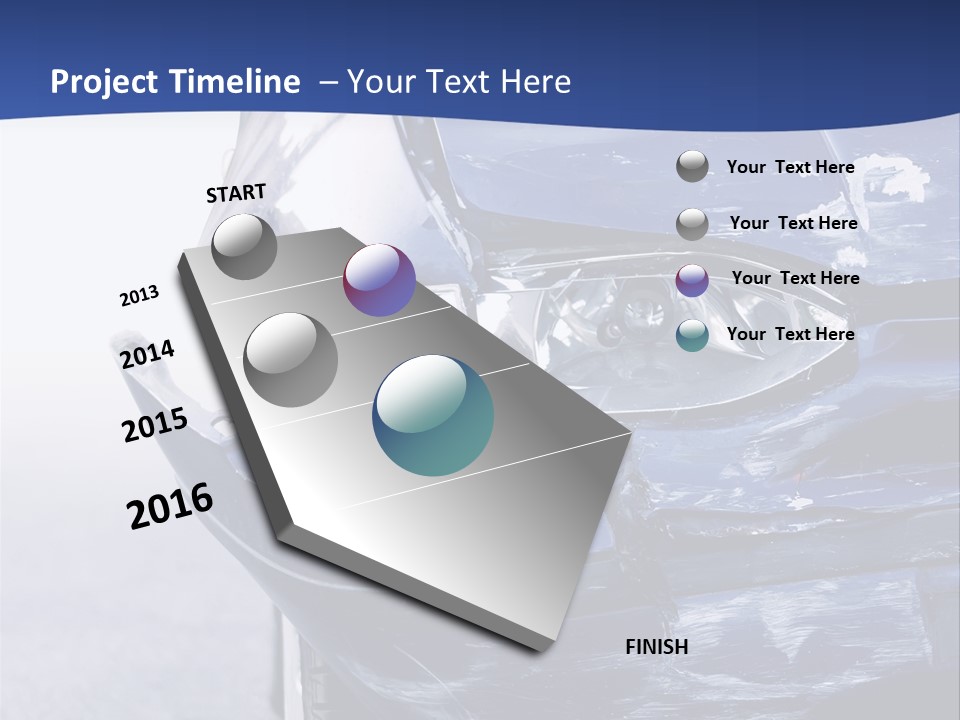 Project Timeline – Your Text Here

START

2013

2014

2015

2016

FINISH

Your Text Here

Your Text Here

Your Text Here

Your Text Here